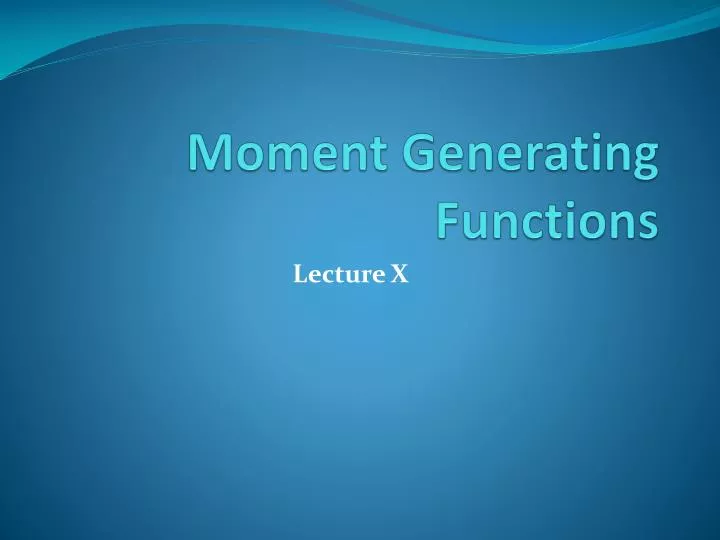 Moment Generating Functions

Lecture X